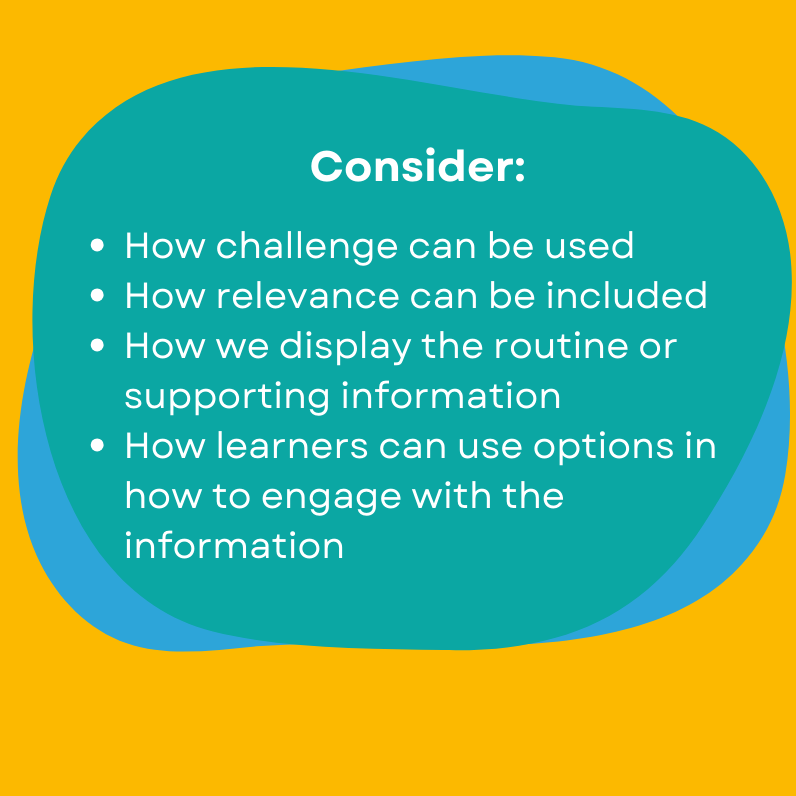 Consider:

- How challenge can be used
- How relevance can be included
- How we display the routine or supporting information
- How learners can use options in how to engage with the information